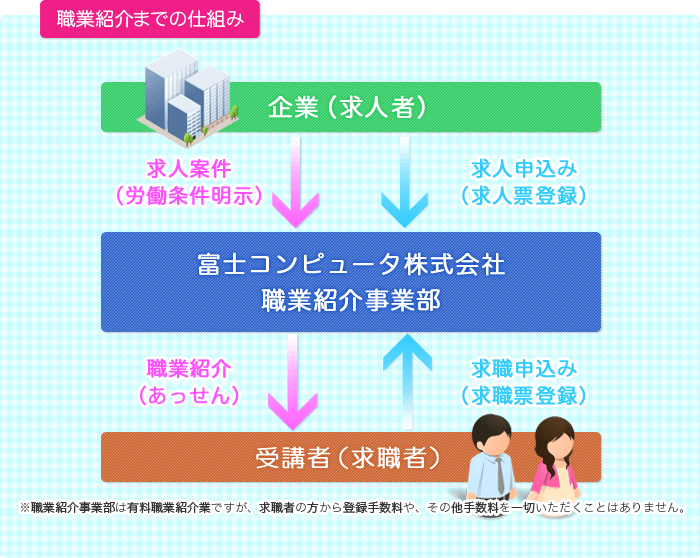 職業紹介までの仕組み

企業（求人者）

求人案件
（労働条件明示）

求人申込み
（求人票登録）

富士コンピュータ株式会社
職業紹介事業部

職業紹介
（あっせん）

求職申込み
（求職票登録）

受講者（求職者）

※職業紹介事業部は有料職業紹介業ですが、求職者の方から登録手数料や、その他手数料を一切いただくことはありません。